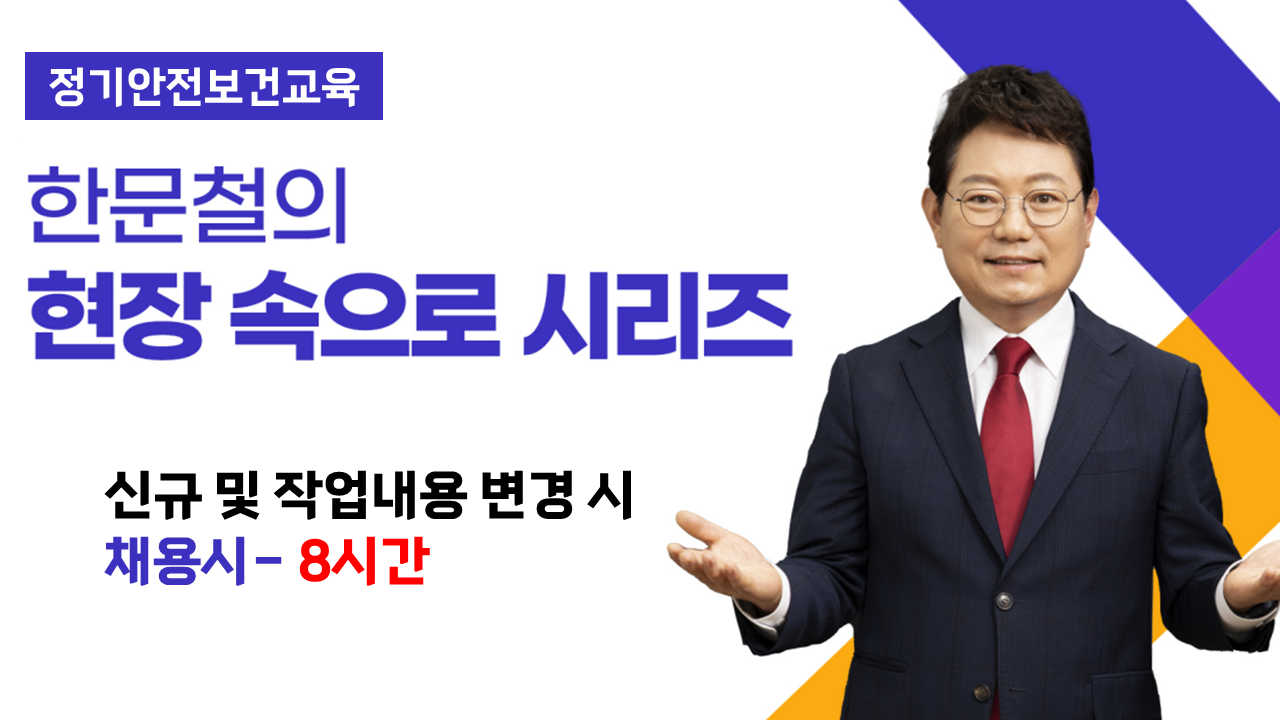 정기안전보건교육

한문철의
현장 속으로 시리즈

신규 및 작업내용 변경 시
채용시 - 8시간